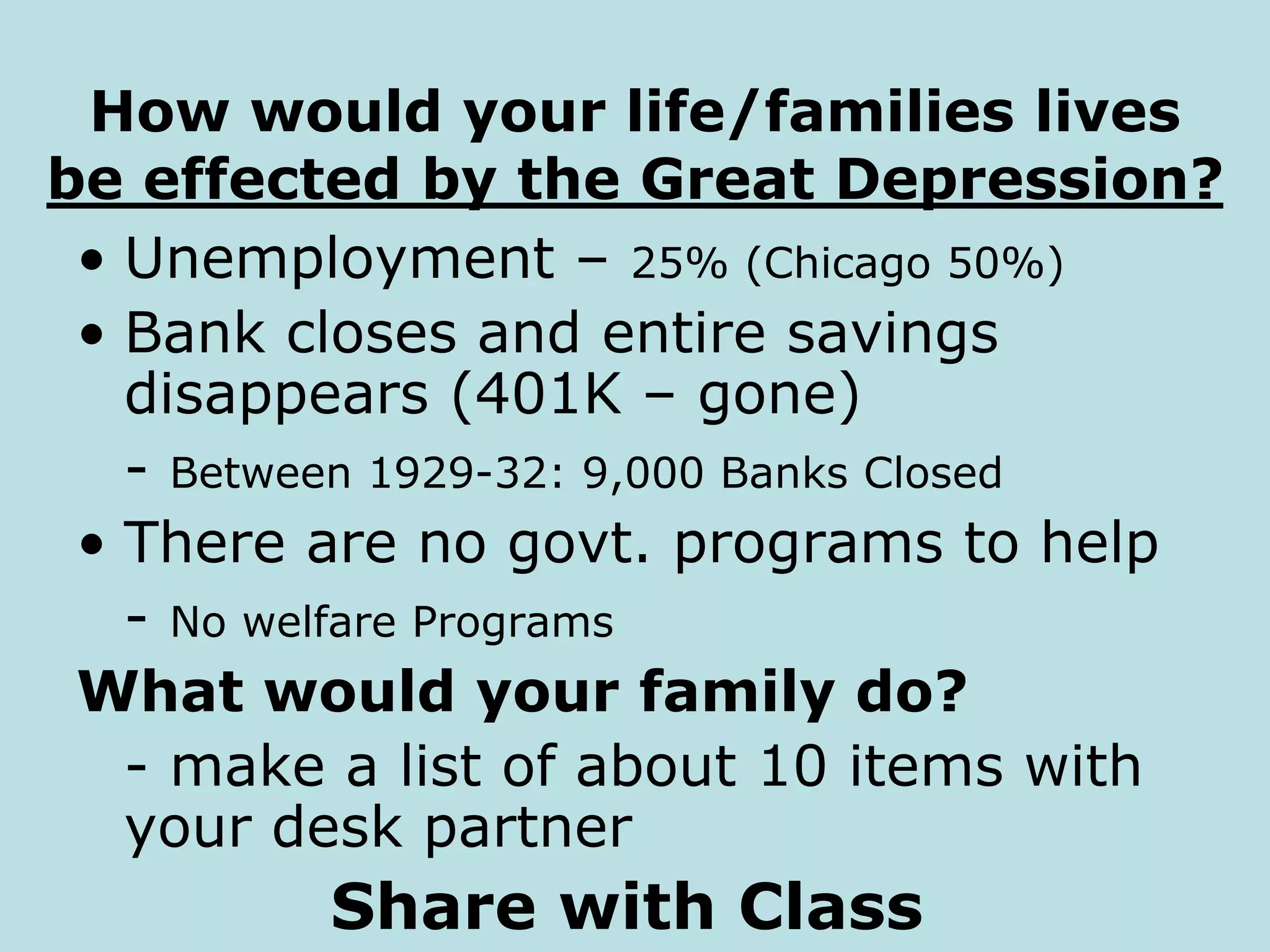 How would your life/families lives be effected by the Great Depression?

• Unemployment – 25% (Chicago 50%)

• Bank closes and entire savings disappears (401K – gone)

- Between 1929-32: 9,000 Banks Closed

• There are no govt. programs to help

- No welfare Programs

What would your family do?

- make a list of about 10 items with your desk partner

Share with Class